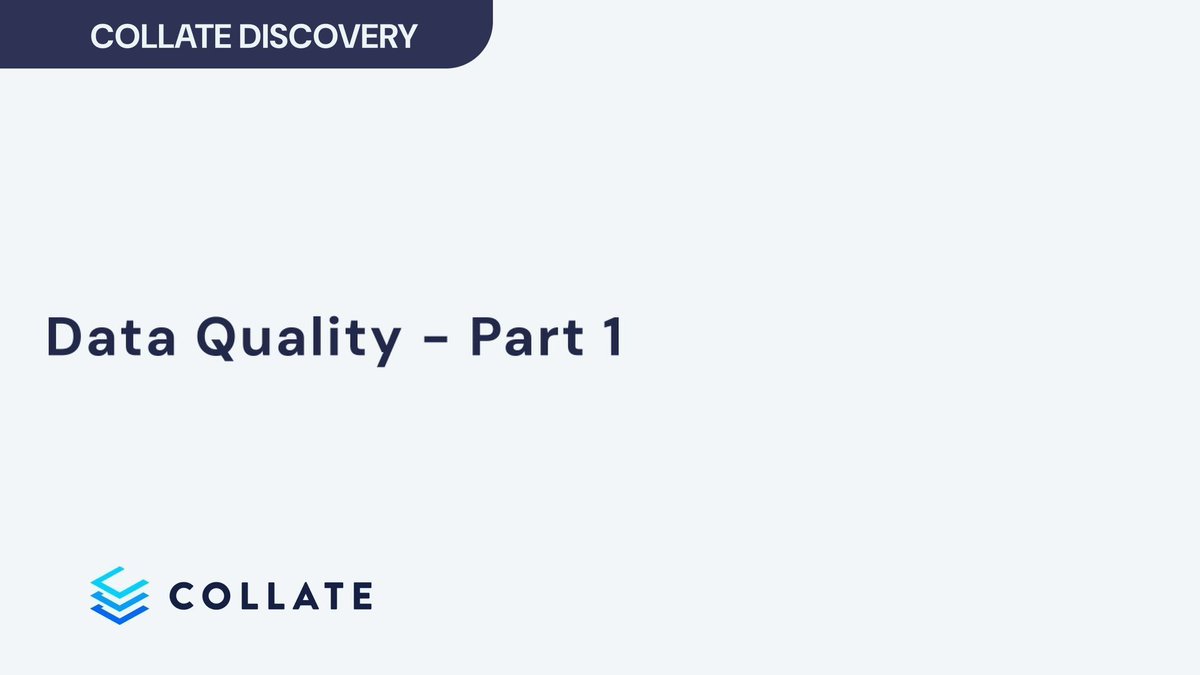 COLLATE DISCOVERY

Data Quality - Part 1

COLLATE